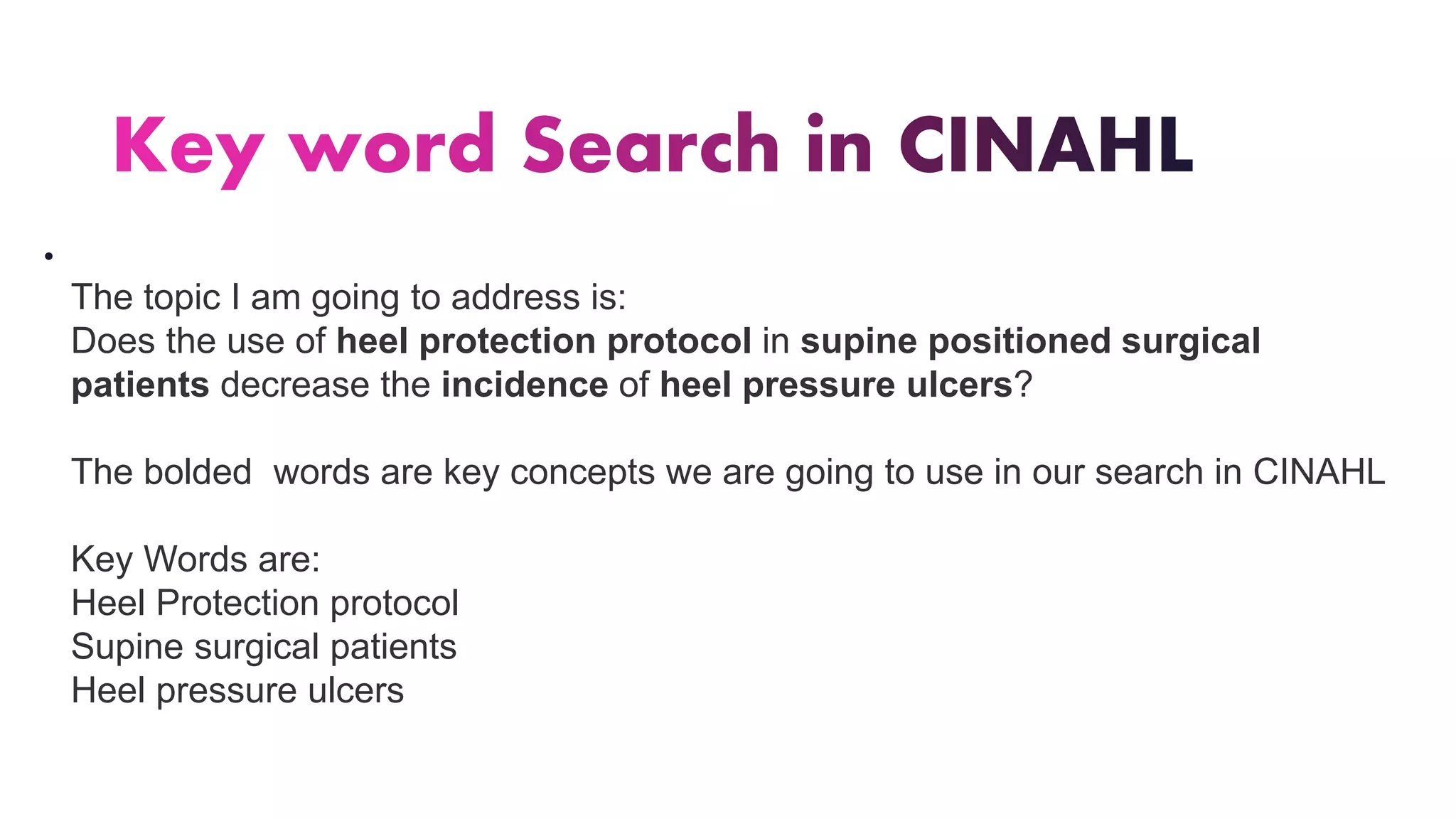 Key word Search in CINAHL

•

The topic I am going to address is:
Does the use of heel protection protocol in supine positioned surgical patients decrease the incidence of heel pressure ulcers?

The bolded  words are key concepts we are going to use in our search in CINAHL

Key Words are:
Heel Protection protocol
Supine surgical patients
Heel pressure ulcers